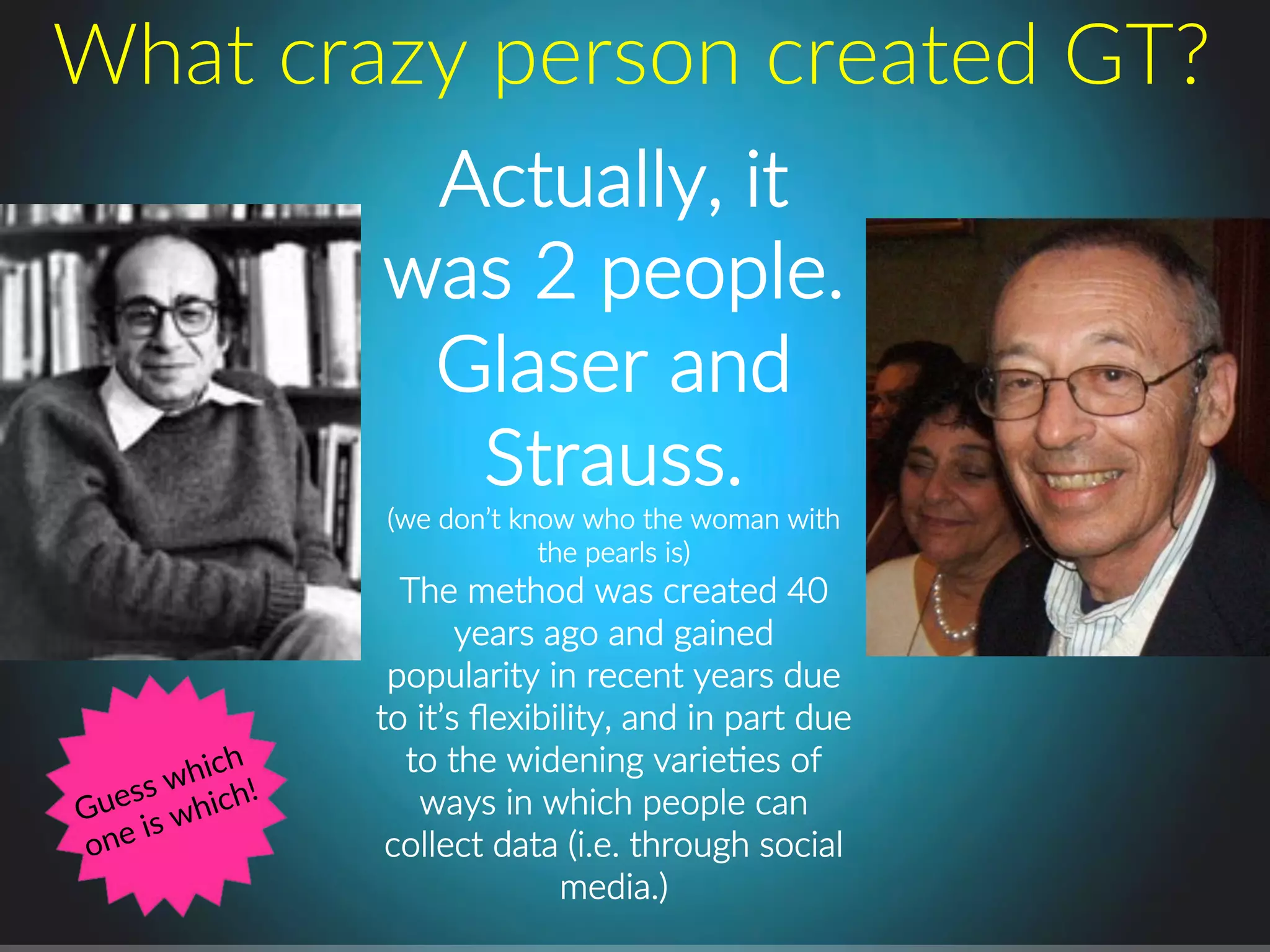 What crazy person created GT?

Actually, it was 2 people. Glaser and Strauss.

(we don't know who the woman with the pearls is)

The method was created 40 years ago and gained popularity in recent years due to it's flexibility, and in part due to the widening varieties of ways in which people can collect data (i.e. through social media.)

Guess which one is which!